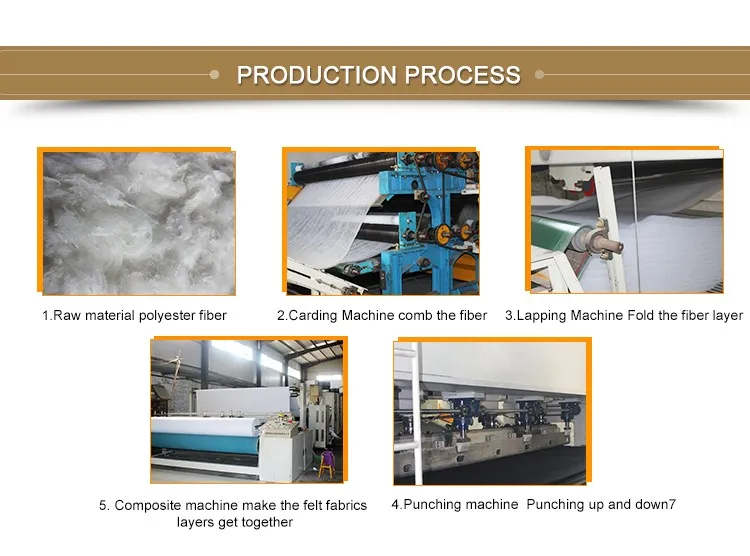 PRODUCTION PROCESS

1.Raw material polyester fiber

2.Carding Machine comb the fiber

3.Lapping Machine Fold the fiber layer

5. Composite machine make the felt fabrics layers get together

4.Punching machine Punching up and down7